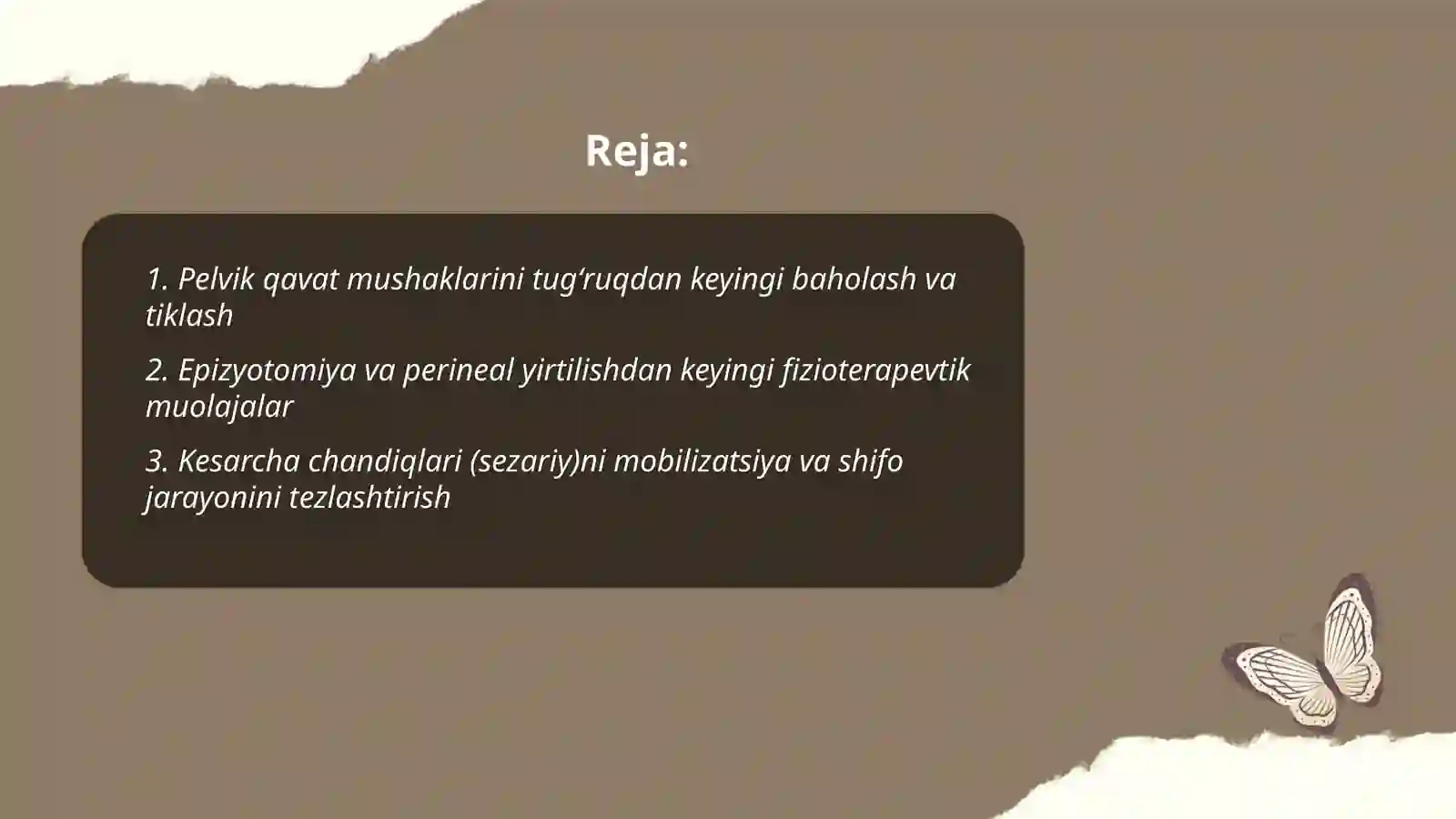 Reja:

1. Pelvik qavat mushaklarini tug‘ruqdan keyingi baholash va tiklash

2. Epizyotomiya va perineal yirtilishdan keyingi fizioterapevtik muolajalar

3. Kesarcha chandiqlari (sezariy)ni mobilizatsiya va shifo jarayonini tezlashtirish